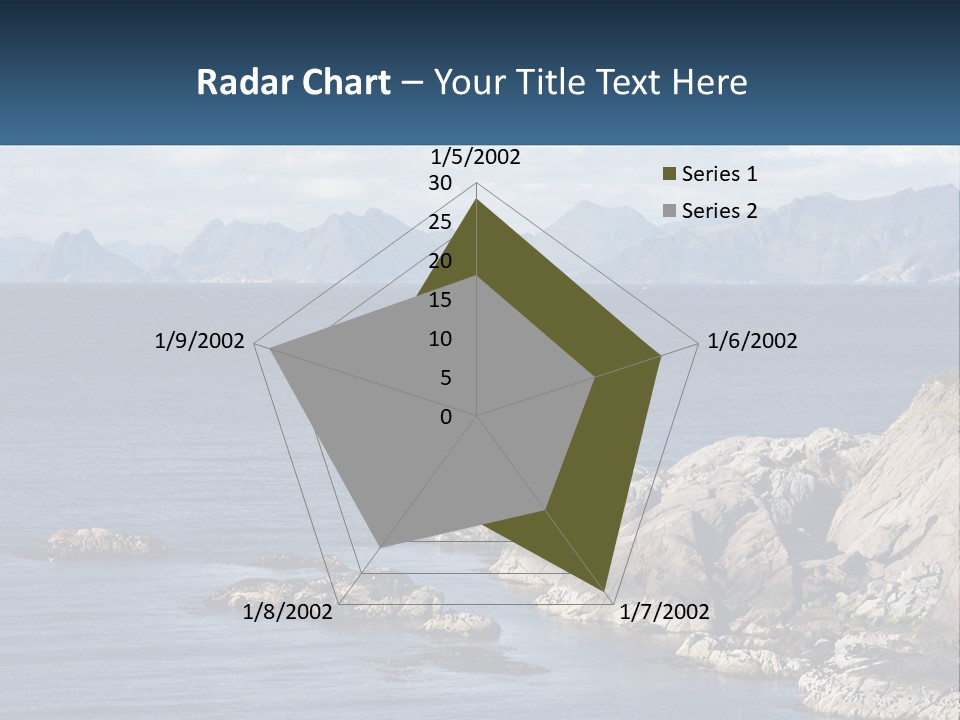 Radar Chart – Your Title Text Here

1/5/2002
30
25
20
15
10
5
0
1/6/2002
1/7/2002
1/8/2002
1/9/2002

Series 1
Series 2